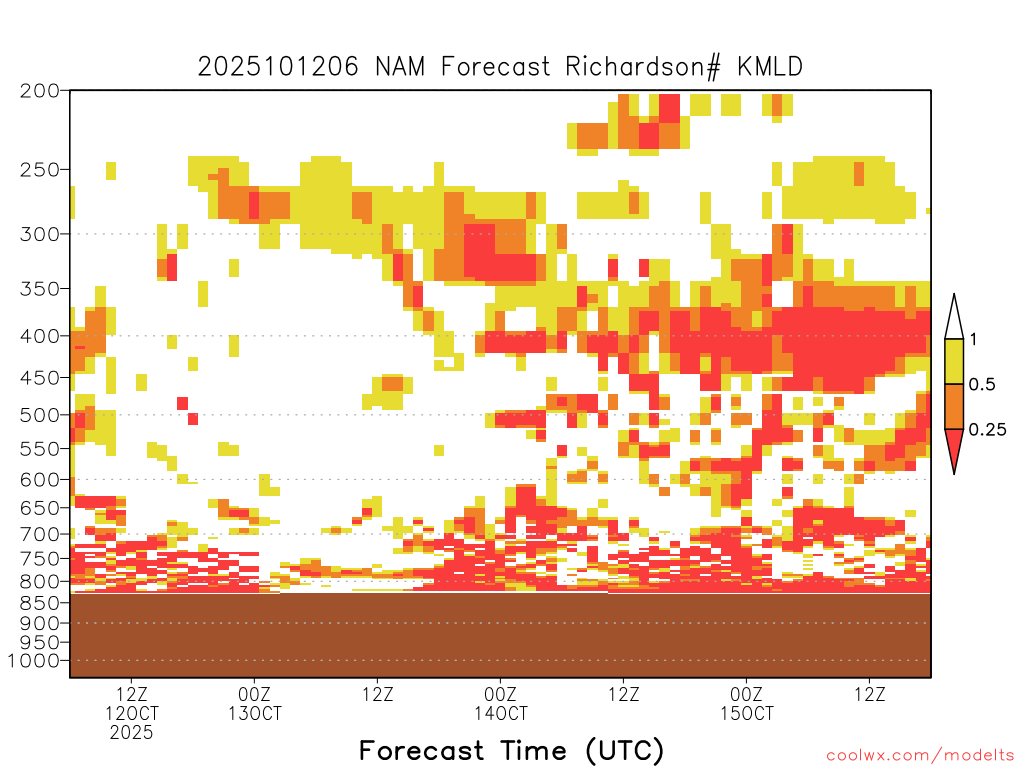 2025101206 NAM Forecast Richardson# KMLD

200
250
300
350
400
450
500
550
600
650
700
750
800
850
900
950
1000

1
0.5
0.25

12Z 12OCT 2025
00Z 13OCT
12Z
00Z 14OCT
12Z
00Z 15OCT
12Z

Forecast Time (UTC)

coolwx.com/modelts